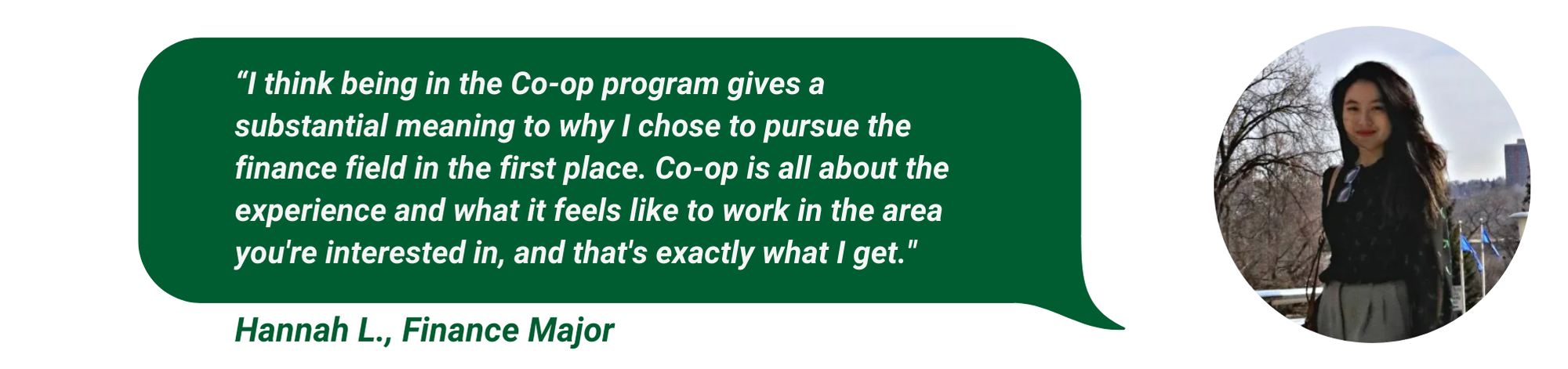 “I think being in the Co-op program gives a substantial meaning to why I chose to pursue the finance field in the first place. Co-op is all about the experience and what it feels like to work in the area you're interested in, and that's exactly what I get."

Hannah L., Finance Major